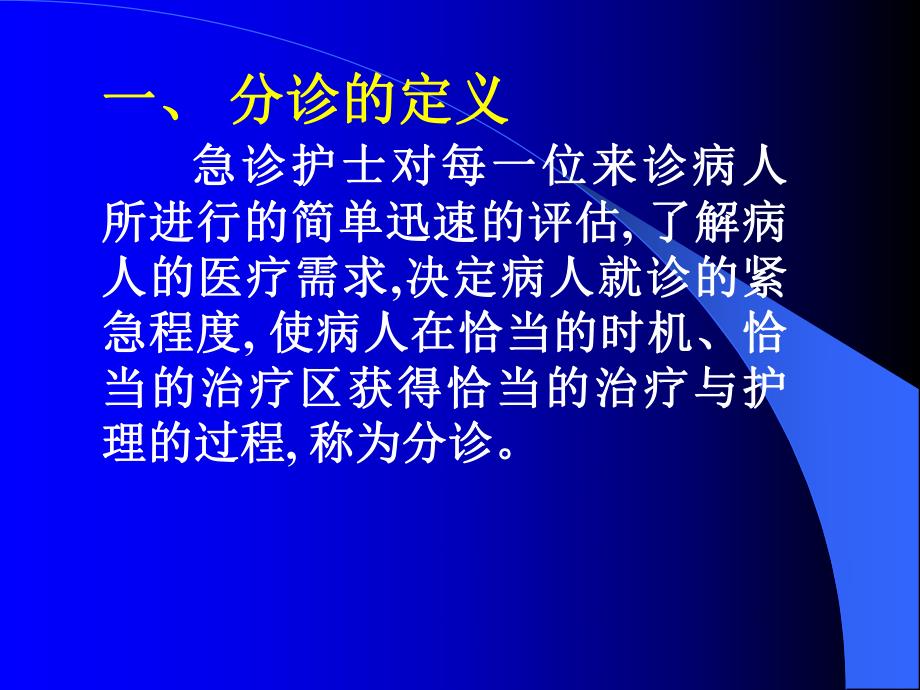 一、 分诊的定义

急诊护士对每一位来诊病人所进行的简单迅速的评估, 了解病人的医疗需求,决定病人就诊的紧急程度, 使病人在恰当的时机、恰当的治疗区获得恰当的治疗与护理的过程, 称为分诊。